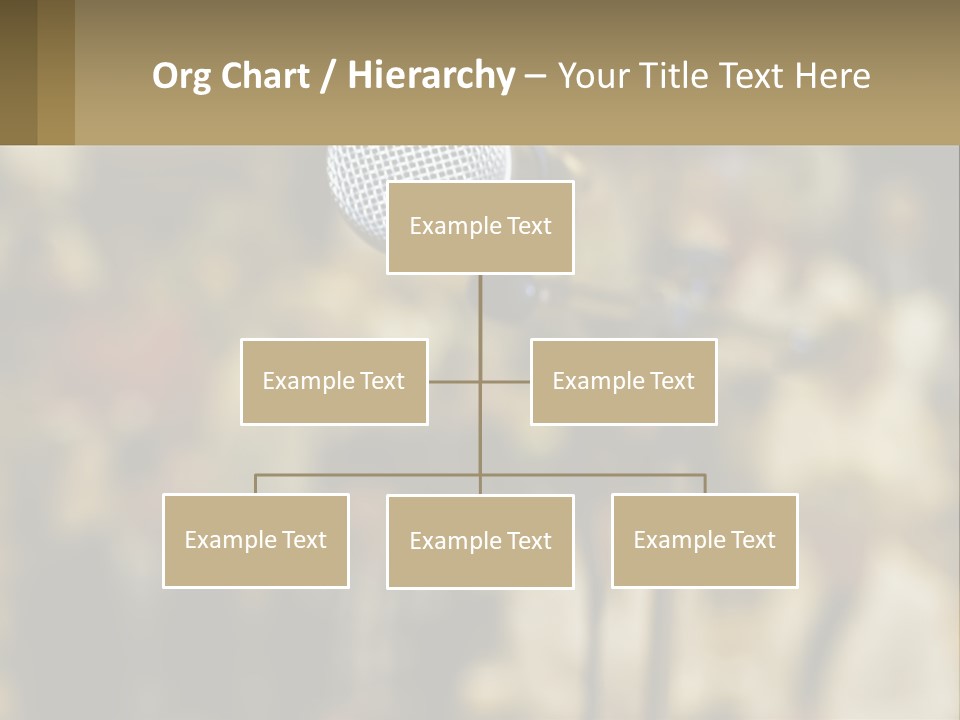 Org Chart / Hierarchy – Your Title Text Here

Example Text

Example Text

Example Text

Example Text

Example Text

Example Text